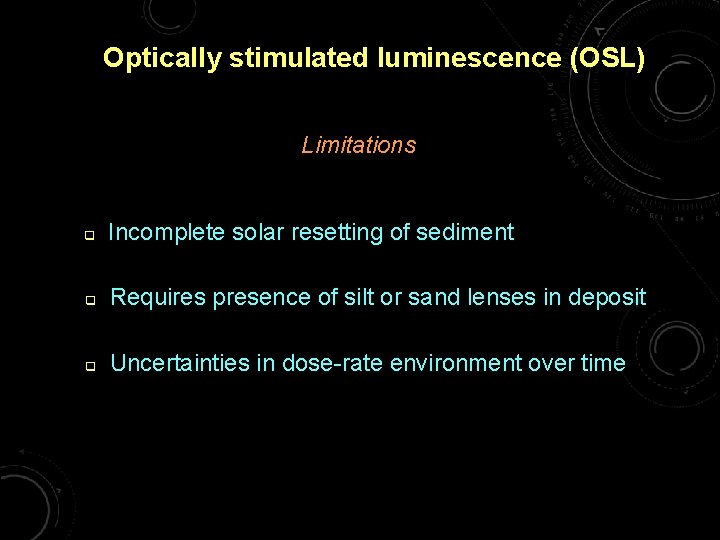 Optically stimulated luminescence (OSL)

Limitations

Incomplete solar resetting of sediment

Requires presence of silt or sand lenses in deposit

Uncertainties in dose-rate environment over time